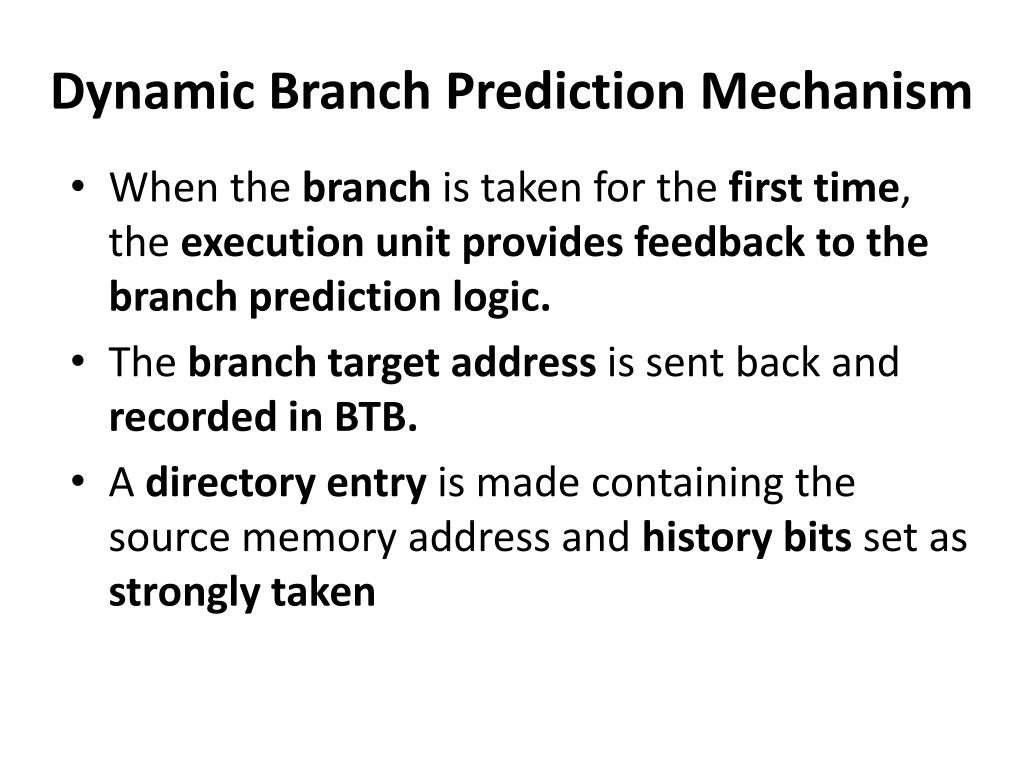 Dynamic Branch Prediction Mechanism

• When the branch is taken for the first time, the execution unit provides feedback to the branch prediction logic.

• The branch target address is sent back and recorded in BTB.

• A directory entry is made containing the source memory address and history bits set as strongly taken